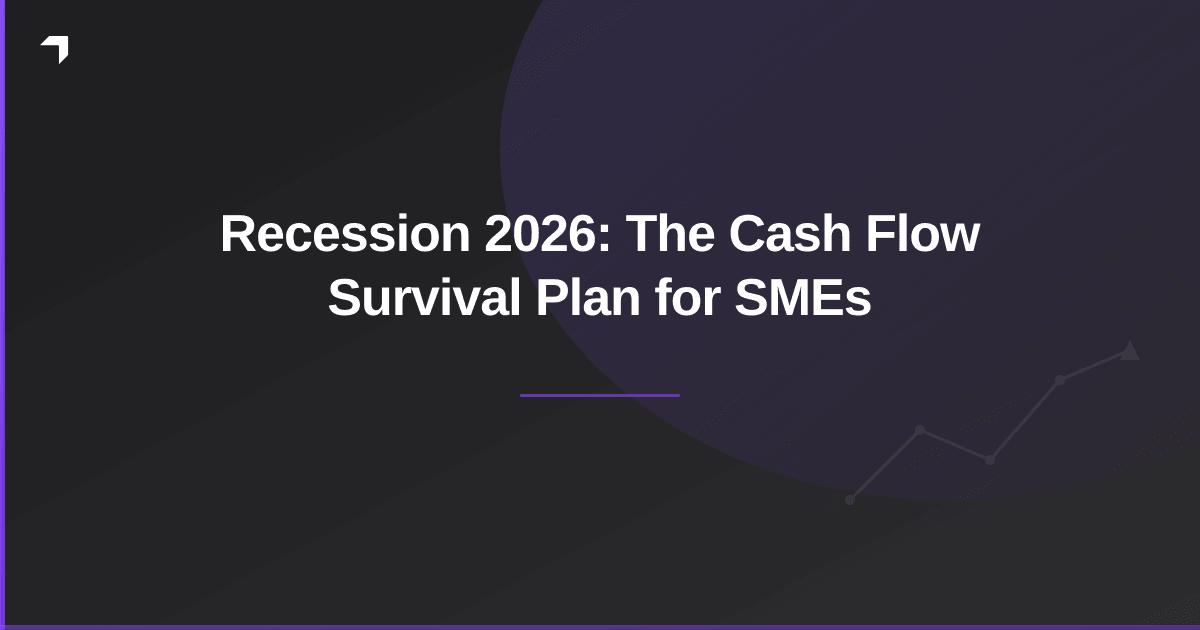 Recession 2026: The Cash Flow Survival Plan for SMEs